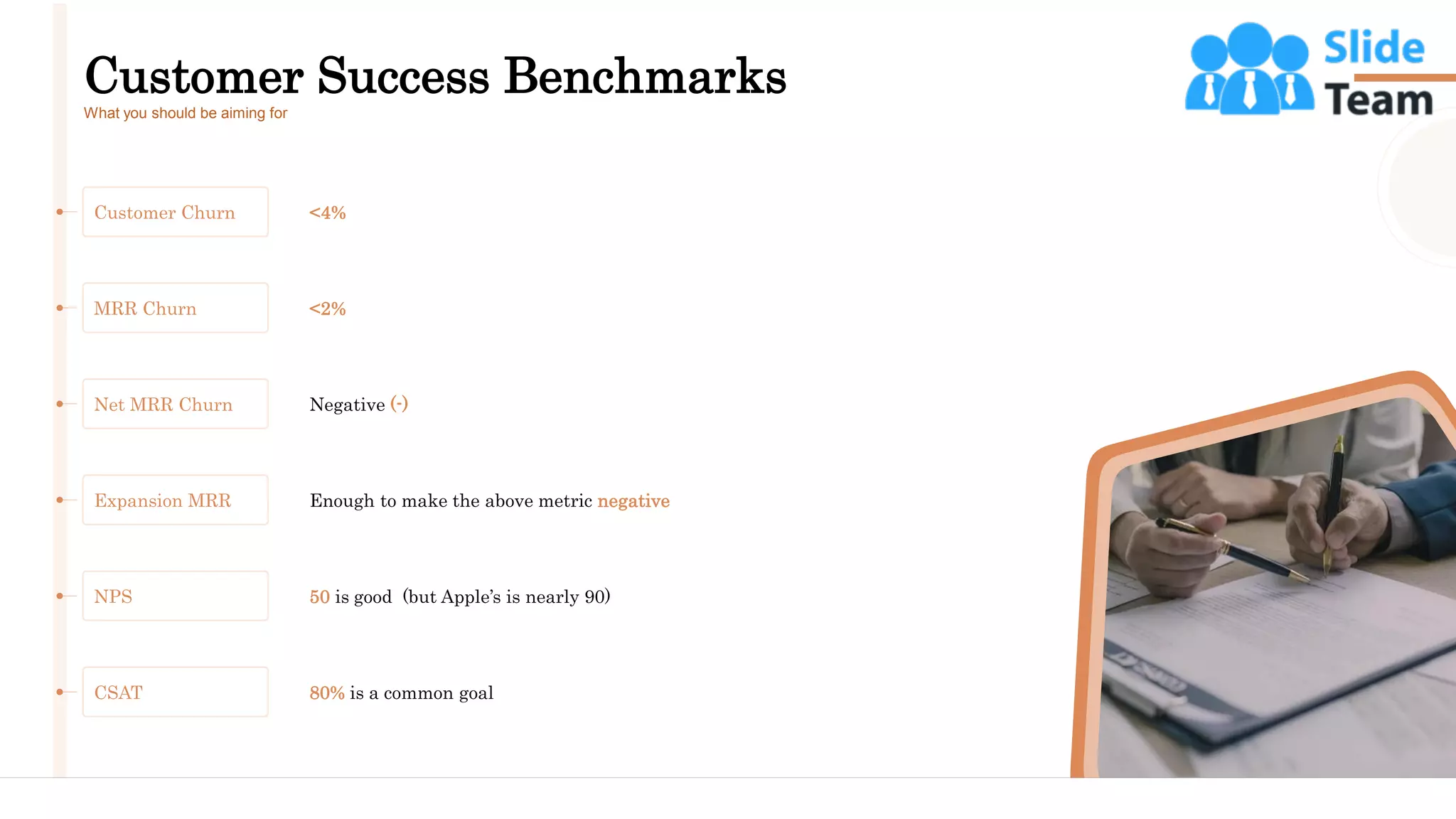 Customer Success Benchmarks
What you should be aiming for

Slide Team

Customer Churn <4%

MRR Churn <2%

Net MRR Churn Negative (-)

Expansion MRR Enough to make the above metric negative

NPS 50 is good (but Apple's is nearly 90)

CSAT 80% is a common goal